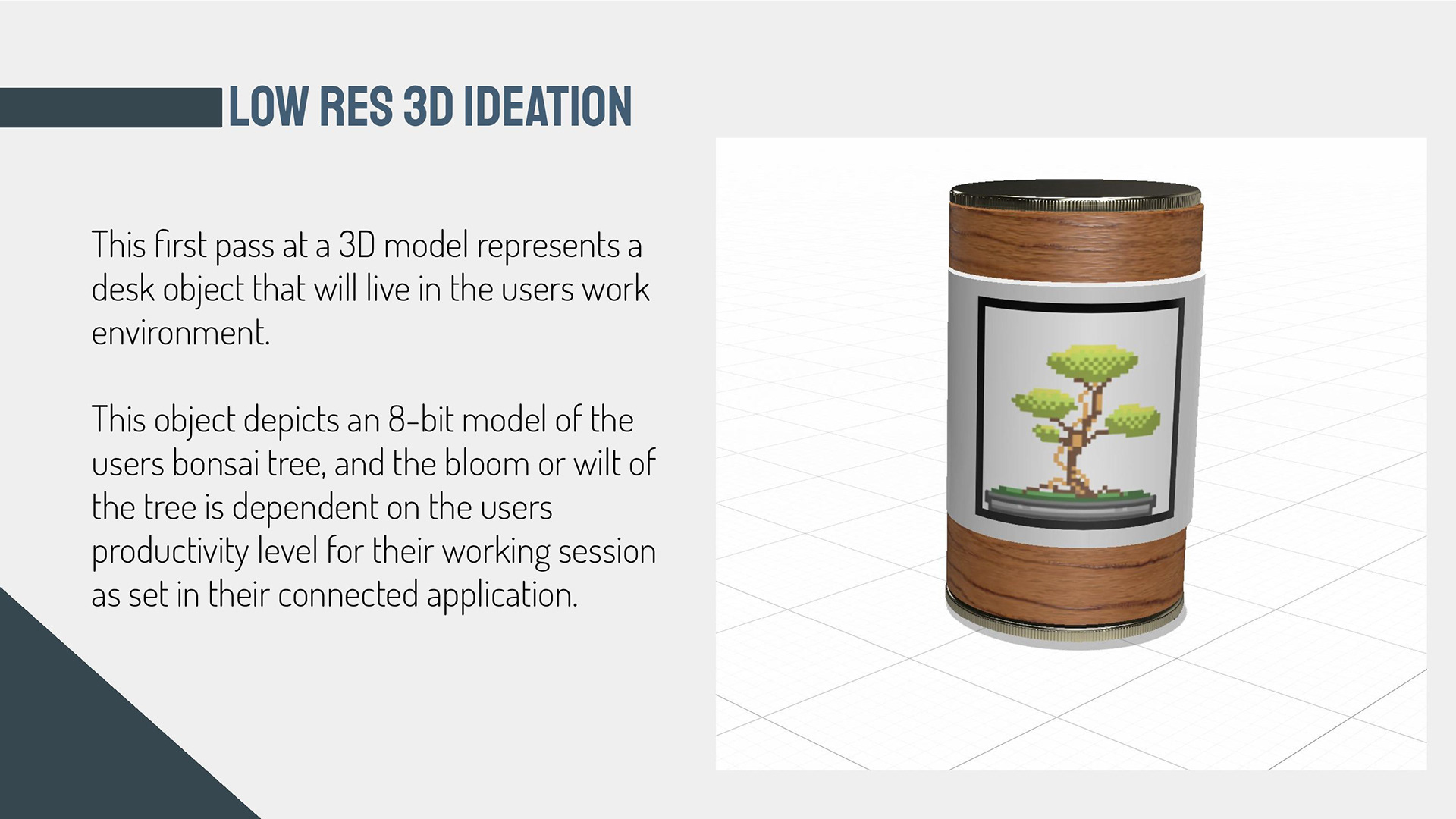 LOW RES 3D IDEATION

This first pass at a 3D model represents a desk object that will live in the users work environment.

This object depicts an 8-bit model of the users bonsai tree, and the bloom or wilt of the tree is dependent on the users productivity level for their working session as set in their connected application.